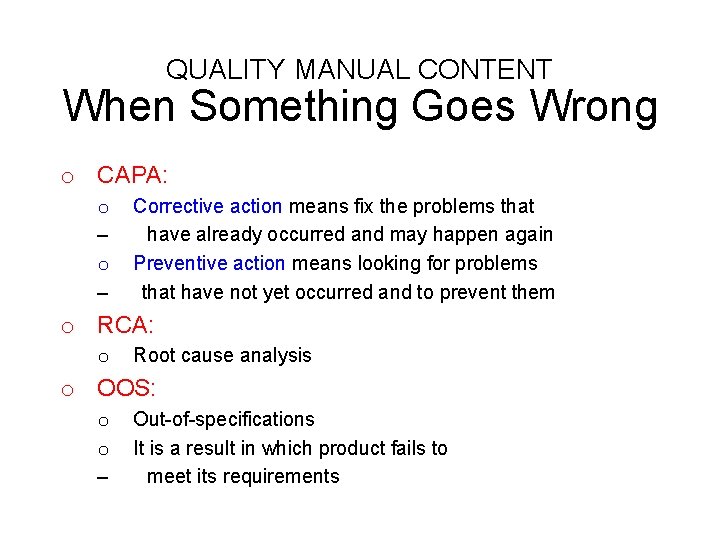 QUALITY MANUAL CONTENT
When Something Goes Wrong

o CAPA:
o Corrective action means fix the problems that
– have already occurred and may happen again
o Preventive action means looking for problems
– that have not yet occurred and to prevent them
o RCA:
o Root cause analysis
o OOS:
o Out-of-specifications
o It is a result in which product fails to
– meet its requirements